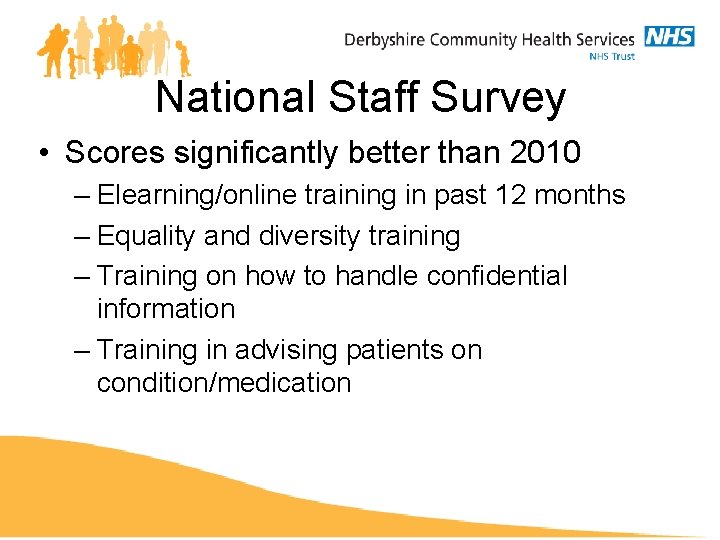 Derbyshire Community Health Services NHS
NHS Trust

National Staff Survey

• Scores significantly better than 2010
– Elearning/online training in past 12 months
– Equality and diversity training
– Training on how to handle confidential information
– Training in advising patients on condition/medication